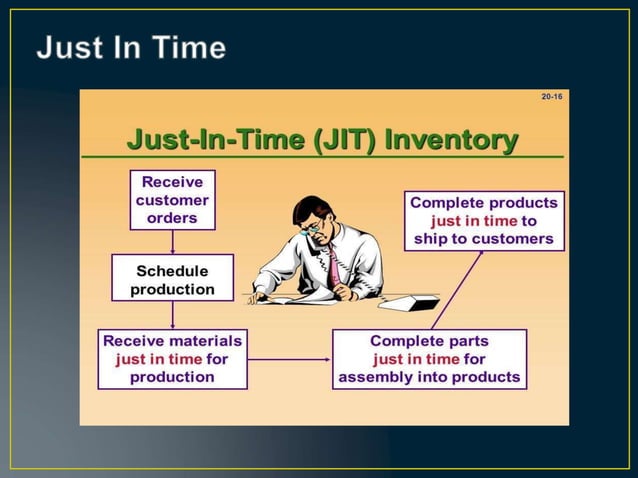 Just In Time

20-16

Just-In-Time (JIT) Inventory

Receive customer orders

Schedule production

Receive materials just in time for production

Complete parts just in time for assembly into products

Complete products just in time to ship to customers